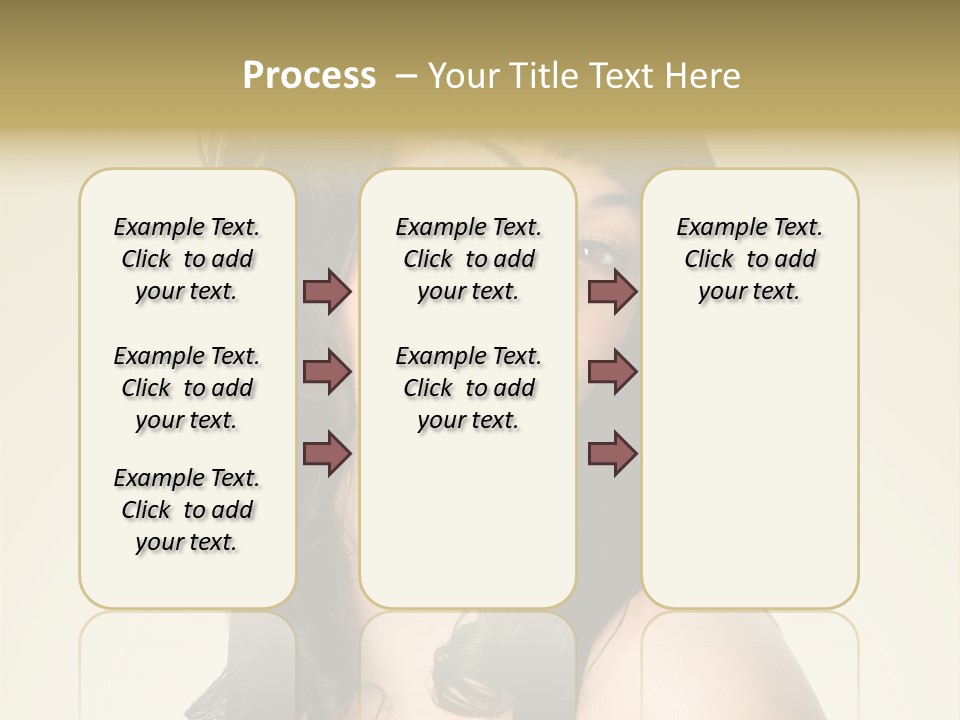 Process – Your Title Text Here

Example Text. Click to add your text.

Example Text. Click to add your text.

Example Text. Click to add your text.

Example Text. Click to add your text.

Example Text. Click to add your text.

Example Text. Click to add your text.